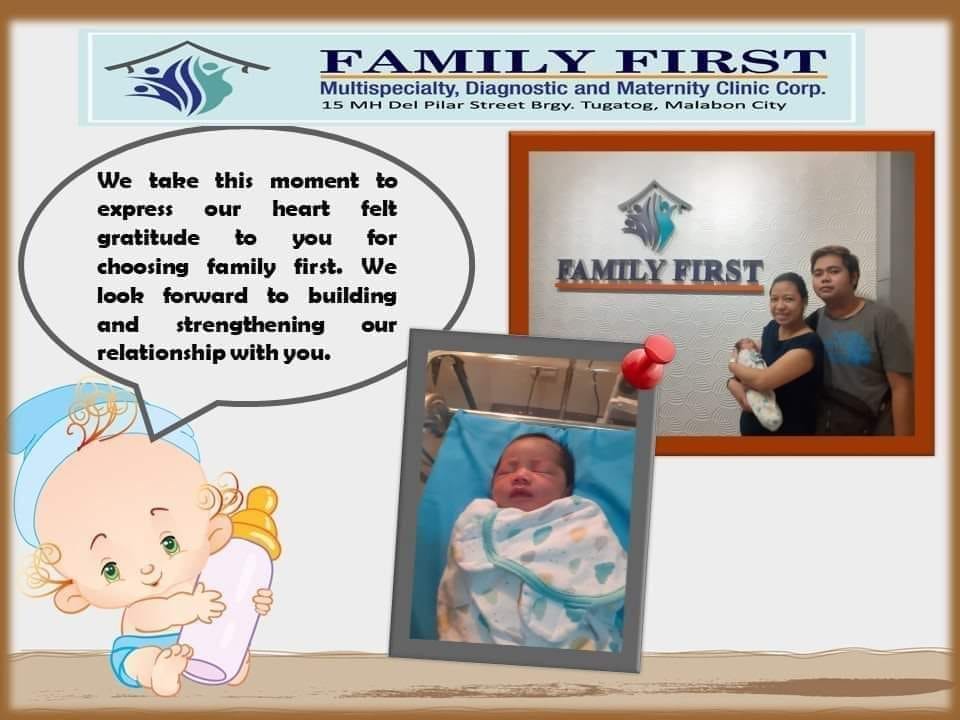 FAMILY FIRST
Multispecialty, Diagnostic and Maternity Clinic Corp.
15 MH Del Pilar Street Brgy. Tugatog, Malabon City

We take this moment to express our heart felt gratitude to you for choosing family first. We look forward to building and strengthening our relationship with you.

FAMILY FIRST